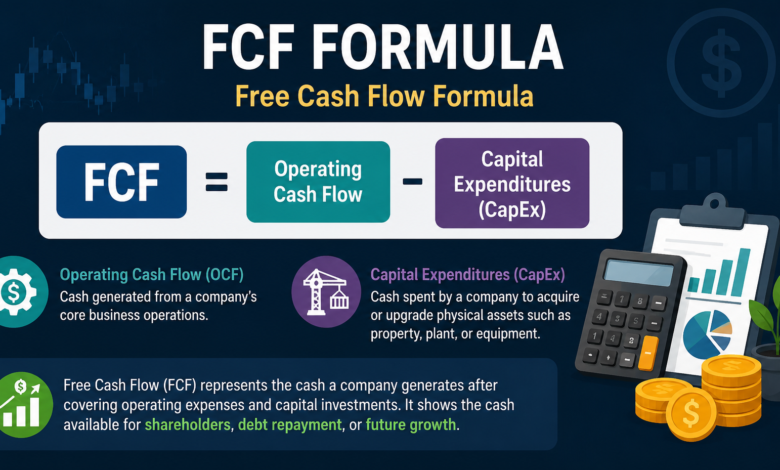 FCF FORMULA

Free Cash Flow Formula

FCF = Operating Cash Flow − Capital Expenditures (CapEx)

Operating Cash Flow (OCF)
Cash generated from a company's core business operations.

Capital Expenditures (CapEx)
Cash spent by a company to acquire or upgrade physical assets such as property, plant, or equipment.

Free Cash Flow (FCF) represents the cash a company generates after covering operating expenses and capital investments. It shows the cash available for shareholders, debt repayment, or future growth.